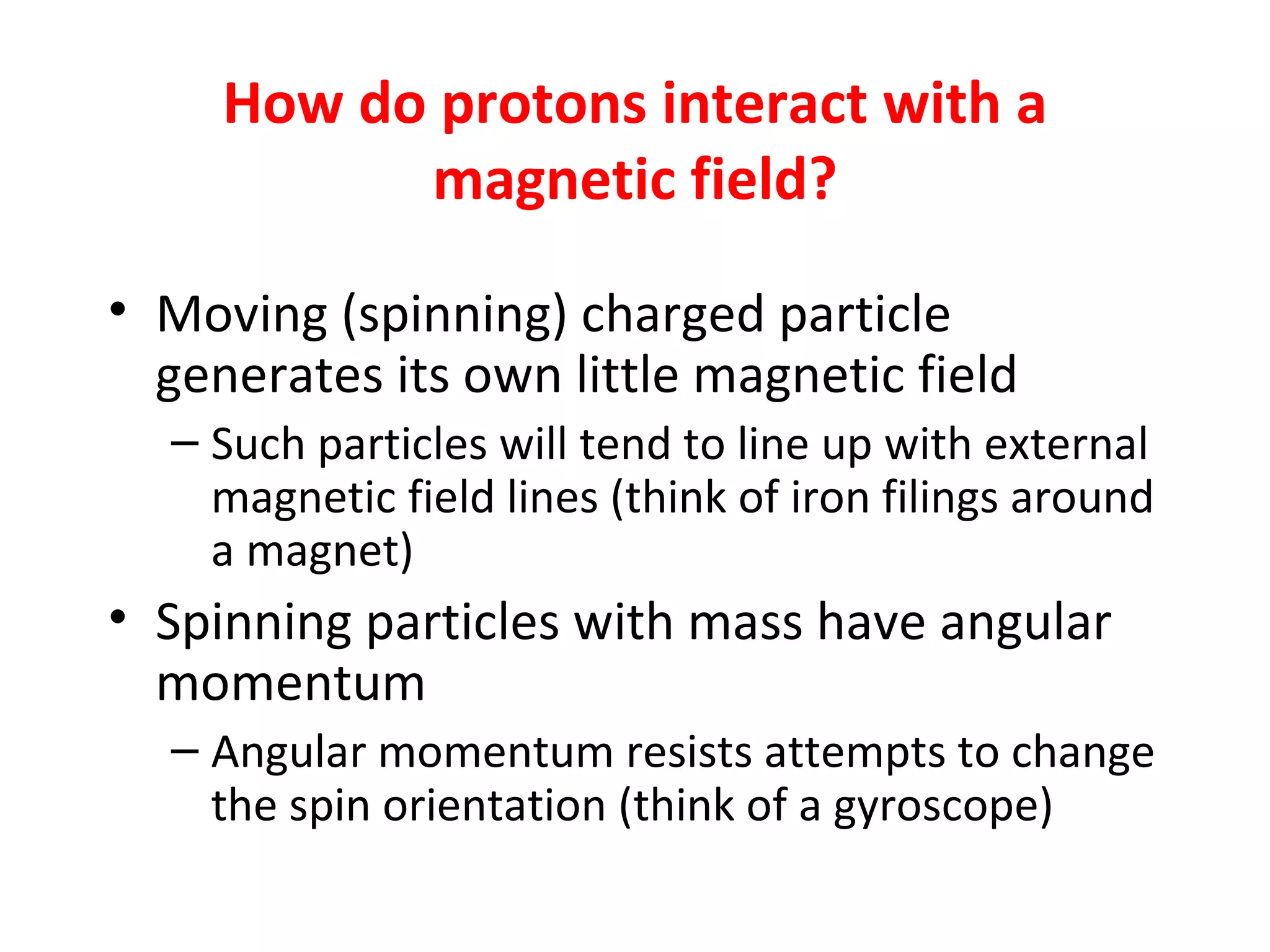 How do protons interact with a magnetic field?

• Moving (spinning) charged particle generates its own little magnetic field
– Such particles will tend to line up with external magnetic field lines (think of iron filings around a magnet)

• Spinning particles with mass have angular momentum
– Angular momentum resists attempts to change the spin orientation (think of a gyroscope)